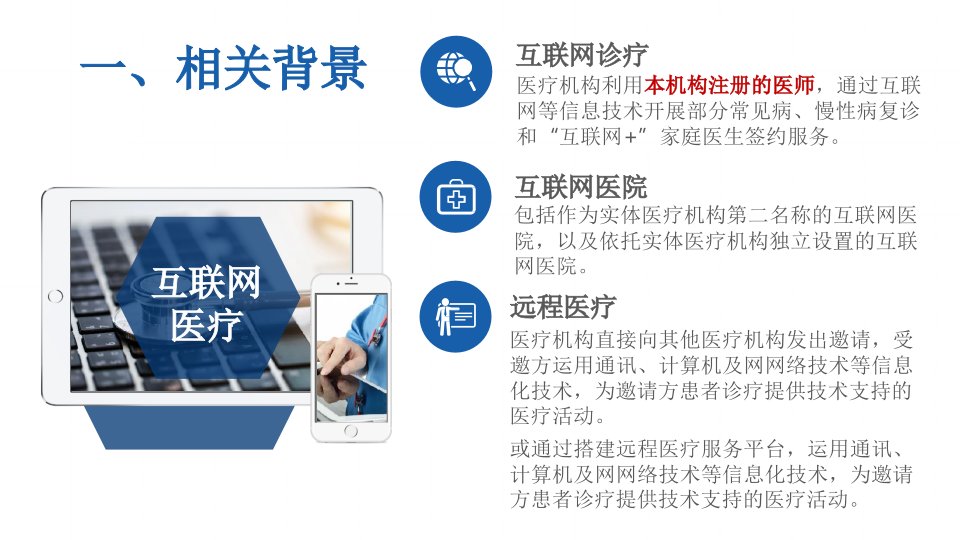 一、相关背景

互联网医疗

互联网诊疗
医疗机构利用本机构注册的医师，通过互联网等信息技术开展部分常见病、慢性病复诊和“互联网+”家庭医生签约服务。

互联网医院
包括作为实体医疗机构第二名称的互联网医院，以及依托实体医疗机构独立设置的互联网医院。

远程医疗
医疗机构直接向其他医疗机构发出邀请，受邀方运用通讯、计算机及网网络技术等信息化技术，为邀请方患者诊疗提供技术支持的医疗活动。

或通过搭建远程医疗服务平台，运用通讯、计算机及网网络技术等信息化技术，为邀请方患者诊疗提供技术支持的医疗活动。